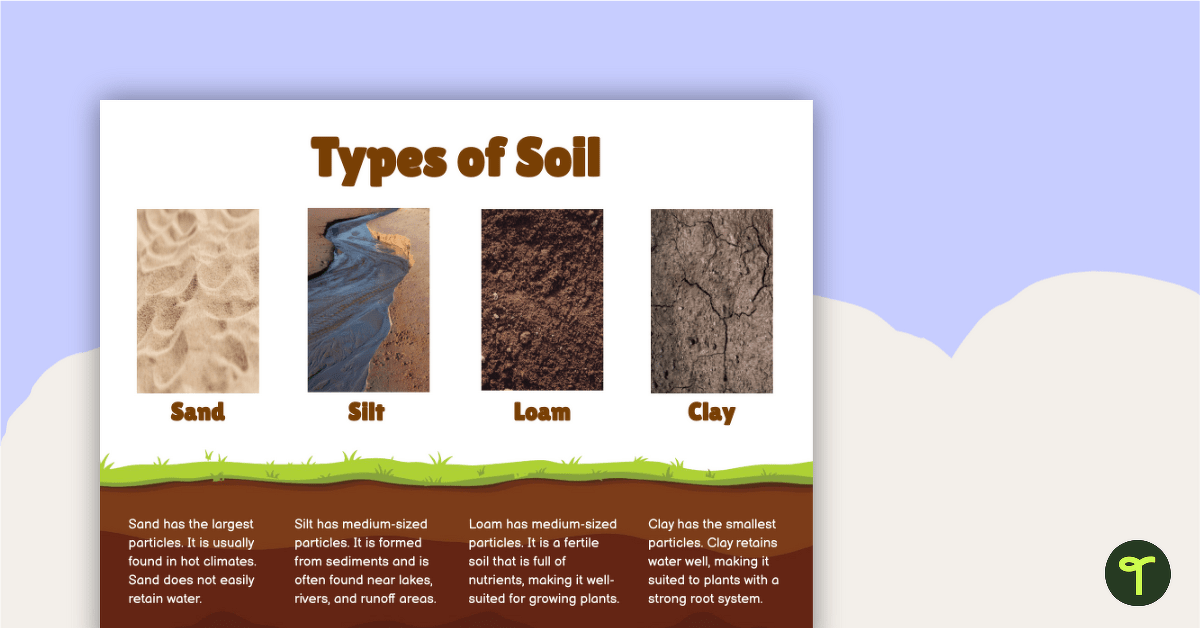 Types of Soil

Sand

Silt

Loam

Clay

Sand has the largest particles. It is usually found in hot climates. Sand does not easily retain water.

Silt has medium-sized particles. It is formed from sediments and is often found near lakes, rivers, and runoff areas.

Loam has medium-sized particles. It is a fertile soil that is full of nutrients, making it well-suited for growing plants.

Clay has the smallest particles. Clay retains water well, making it suited to plants with a strong root system.